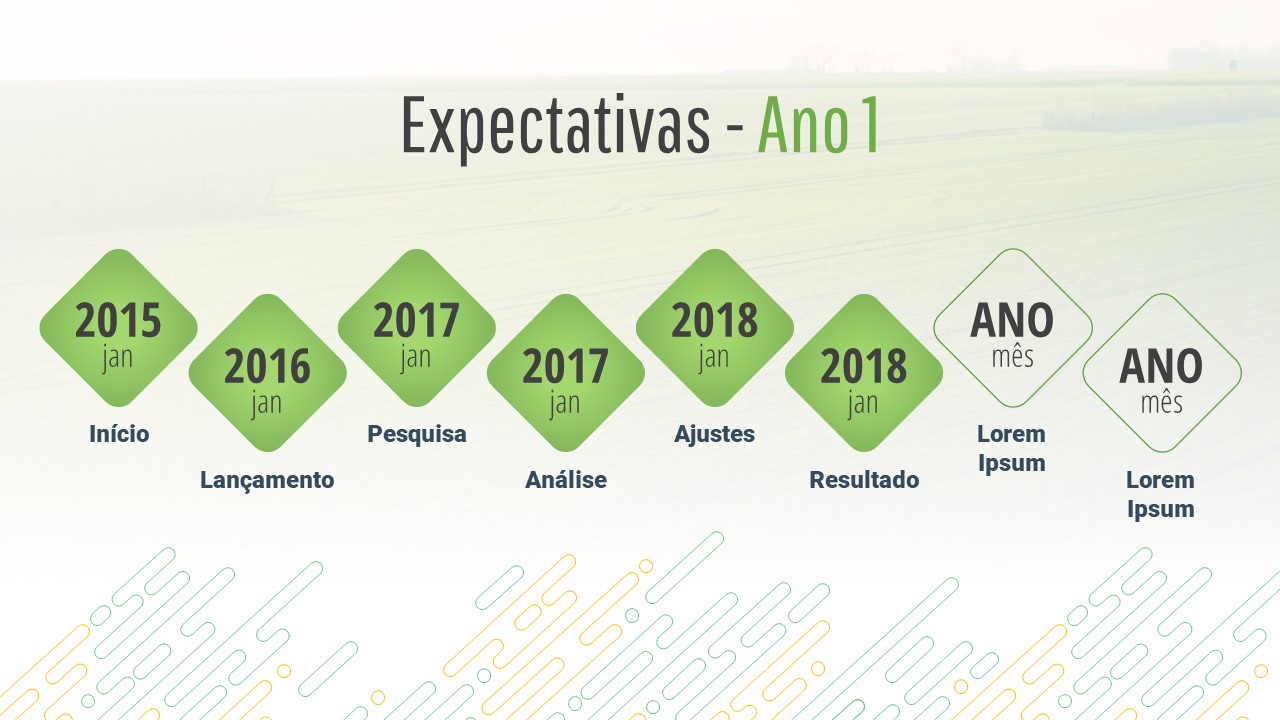 Expectativas - Ano 1

2015
jan
Início

2016
jan
Lançamento

2017
jan
Pesquisa

2017
jan
Análise

2018
jan
Ajustes

2018
jan
Resultado

ANO
mês
Lorem Ipsum

ANO
mês
Lorem Ipsum